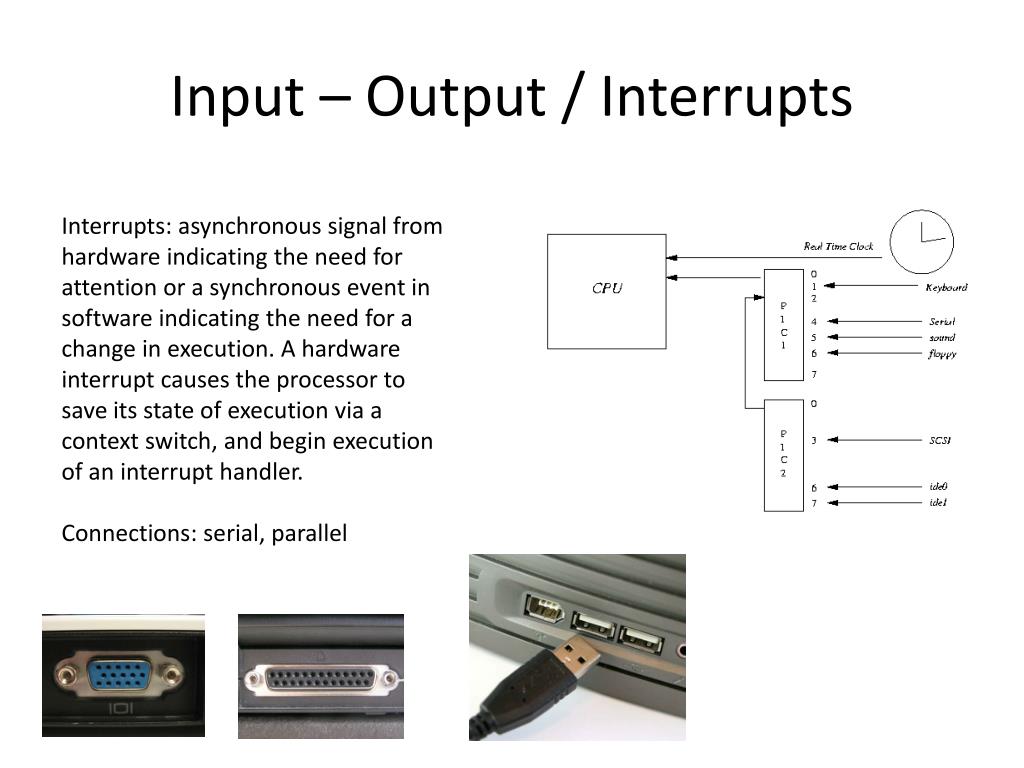 Input – Output / Interrupts

Interrupts: asynchronous signal from hardware indicating the need for attention or a synchronous event in software indicating the need for a change in execution. A hardware interrupt causes the processor to save its state of execution via a context switch, and begin execution of an interrupt handler.

Connections: serial, parallel

CPU

Real Time Clock

P I C 1

0
1
2
4
5
6
7

Keyboard
Serial
sound
floppy

P I C 2

0
3
6
7

SCSI
ide0
ide1